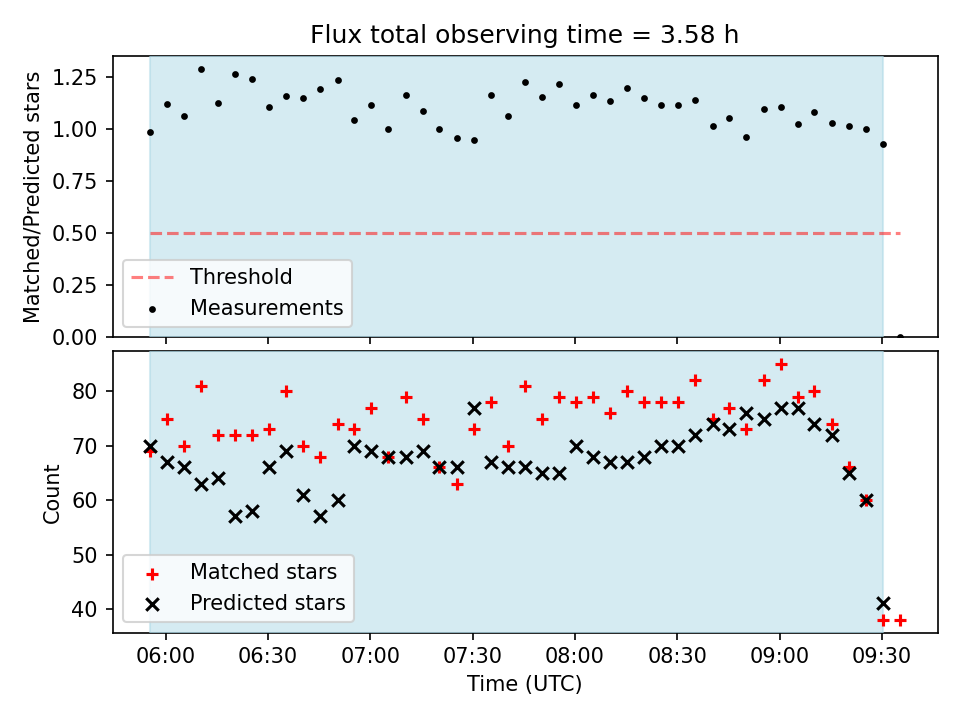 Flux total observing time = 3.58 h

Matched/Predicted stars

1.25
1.00
0.75
0.50
0.25
0.00

Threshold
Measurements

Count

80
70
60
50
40

Matched stars
Predicted stars

06:00 06:30 07:00 07:30 08:00 08:30 09:00 09:30

Time (UTC)